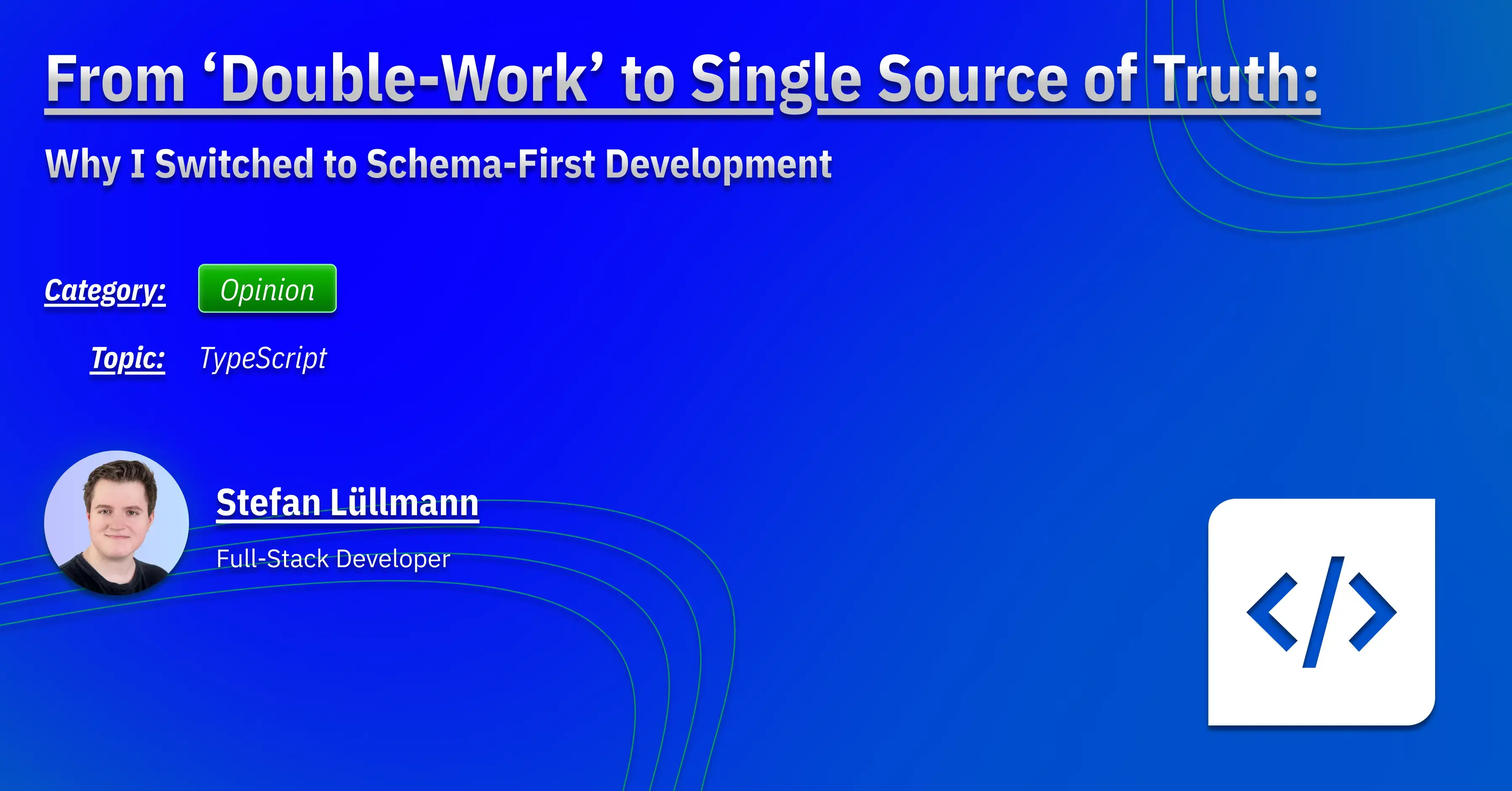 From ‘Double-Work’ to Single Source of Truth:

Why I Switched to Schema-First Development

Category: Opinion

Topic: TypeScript

Stefan Lüllmann

Full-Stack Developer

</>